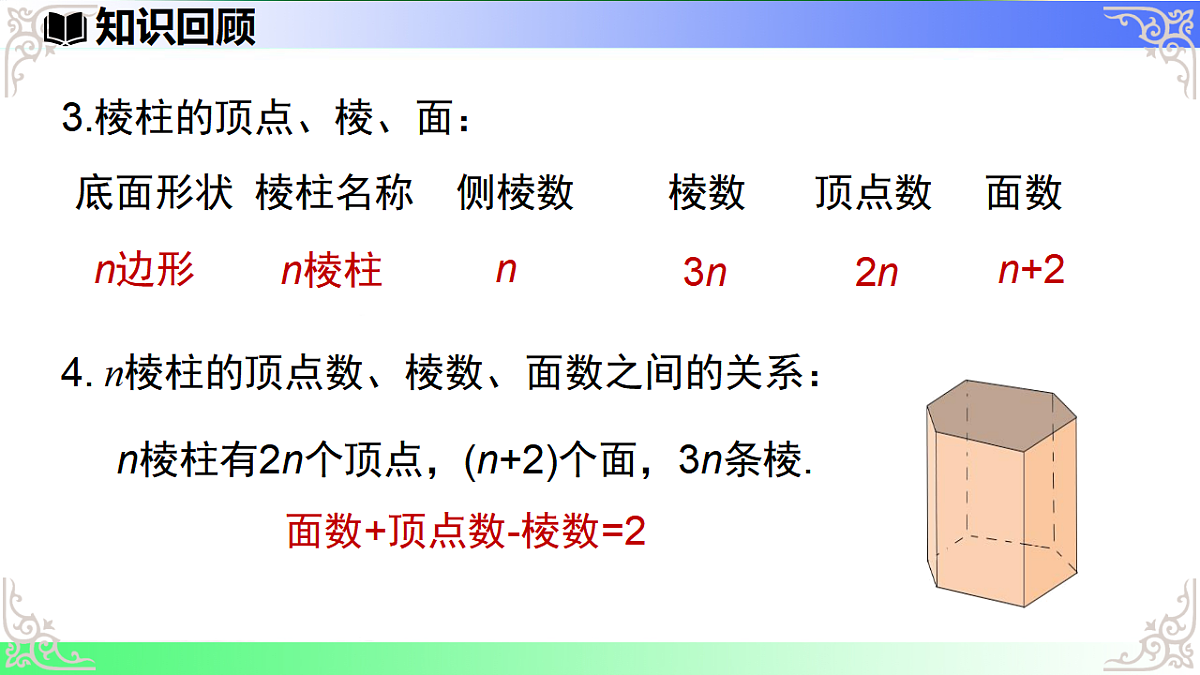 知识回顾

3.棱柱的顶点、棱、面：

| 底面形状 | 棱柱名称 | 侧棱数 | 棱数 | 顶点数 | 面数 |
|---|---|---|---|---|---|
| $n$边形 | $n$棱柱 | $n$ | $3n$ | $2n$ | $n+2$ |

4. $n$棱柱的顶点数、棱数、面数之间的关系：

$n$棱柱有$2n$个顶点，$(n+2)$个面，$3n$条棱.

面数+顶点数-棱数=2